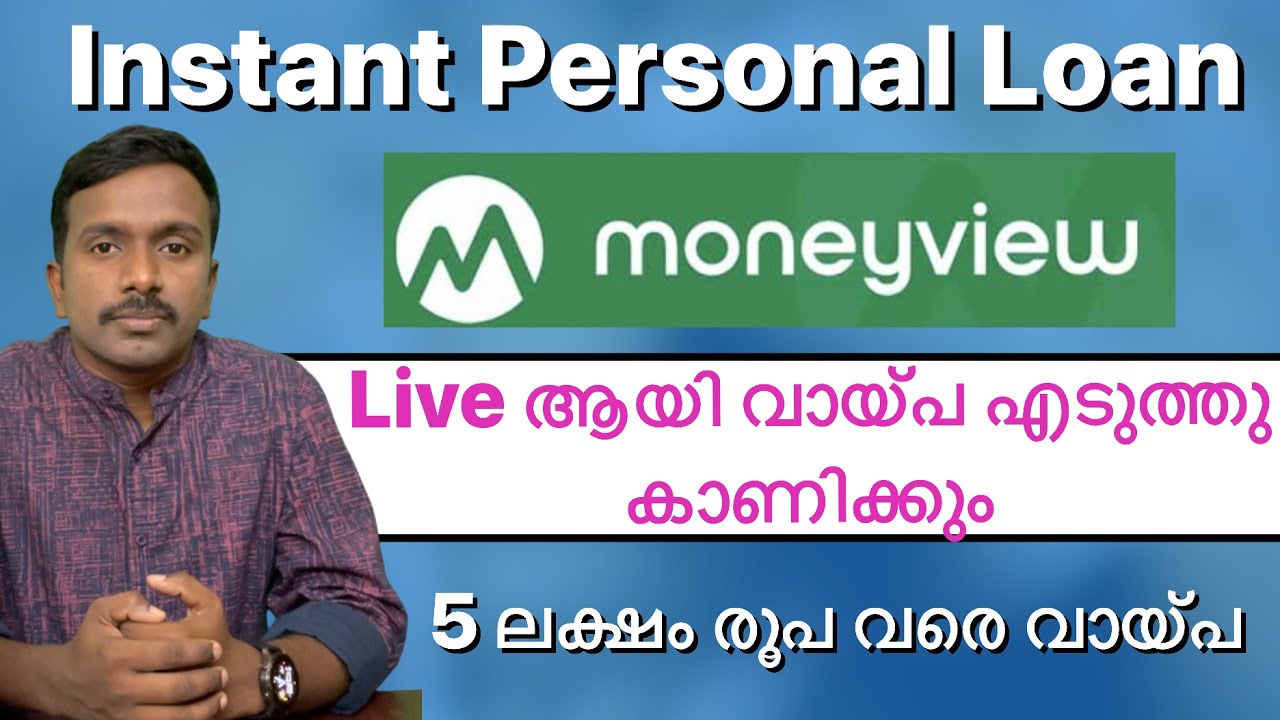 Instant Personal Loan

moneyview

Live ആയി വായ്പ എടുത്തു കാണിക്കും

5 ലക്ഷം രൂപ വരെ വായ്പ